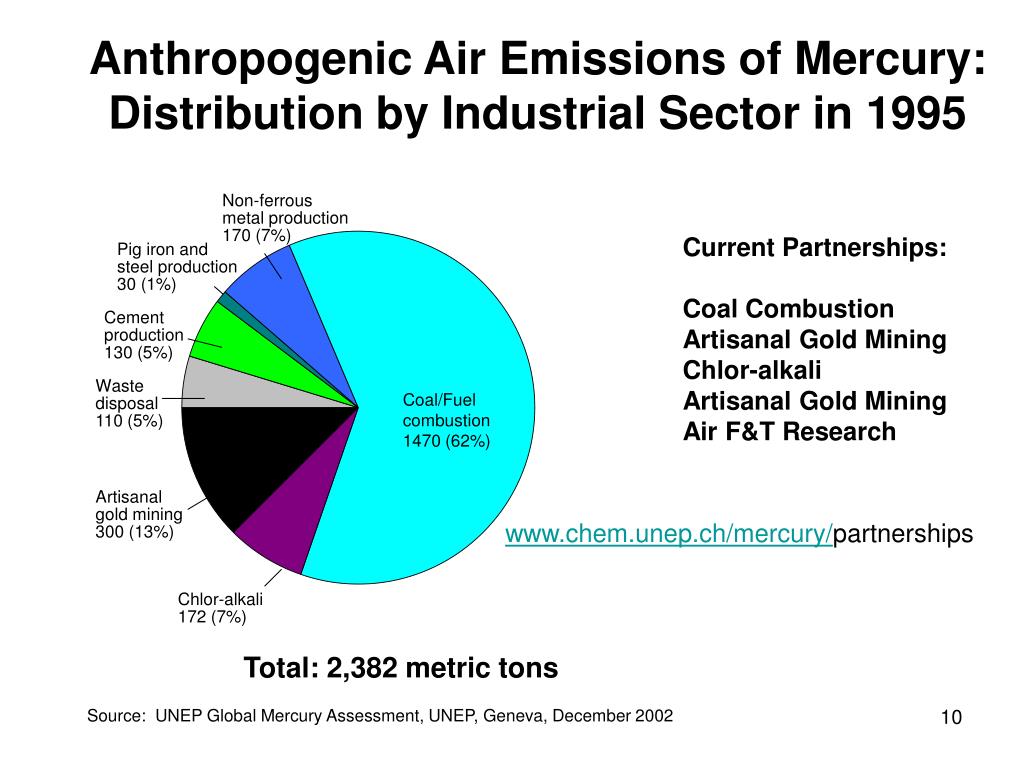 Anthropogenic Air Emissions of Mercury: Distribution by Industrial Sector in 1995

Non-ferrous metal production 170 (7%)

Pig iron and steel production 30 (1%)

Cement production 130 (5%)

Waste disposal 110 (5%)

Artisanal gold mining 300 (13%)

Chlor-alkali 172 (7%)

Coal/Fuel combustion 1470 (62%)

Current Partnerships:

Coal Combustion
Artisanal Gold Mining
Chlor-alkali
Artisanal Gold Mining
Air F&T Research

www.chem.unep.ch/mercury/partnerships

Total: 2,382 metric tons

Source: UNEP Global Mercury Assessment, UNEP, Geneva, December 2002

10